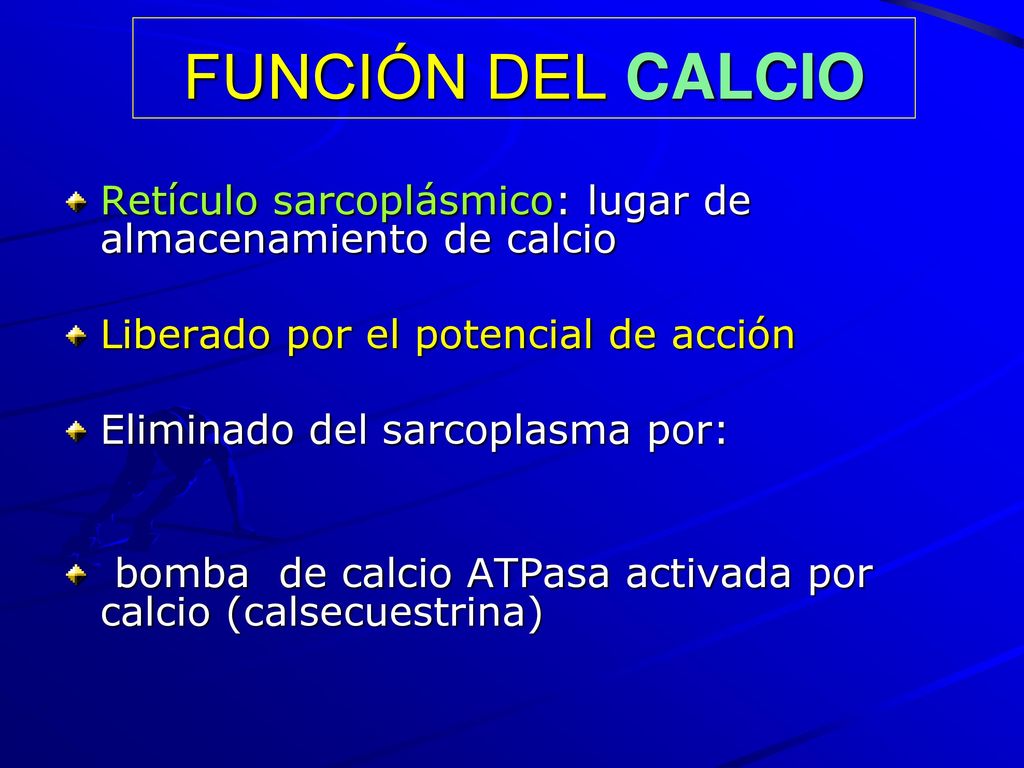 FUNCIÓN DEL CALCIO

Retículo sarcoplásmico: lugar de almacenamiento de calcio

Liberado por el potencial de acción

Eliminado del sarcoplasma por:

bomba de calcio ATPasa activada por calcio (calsecuestrina)